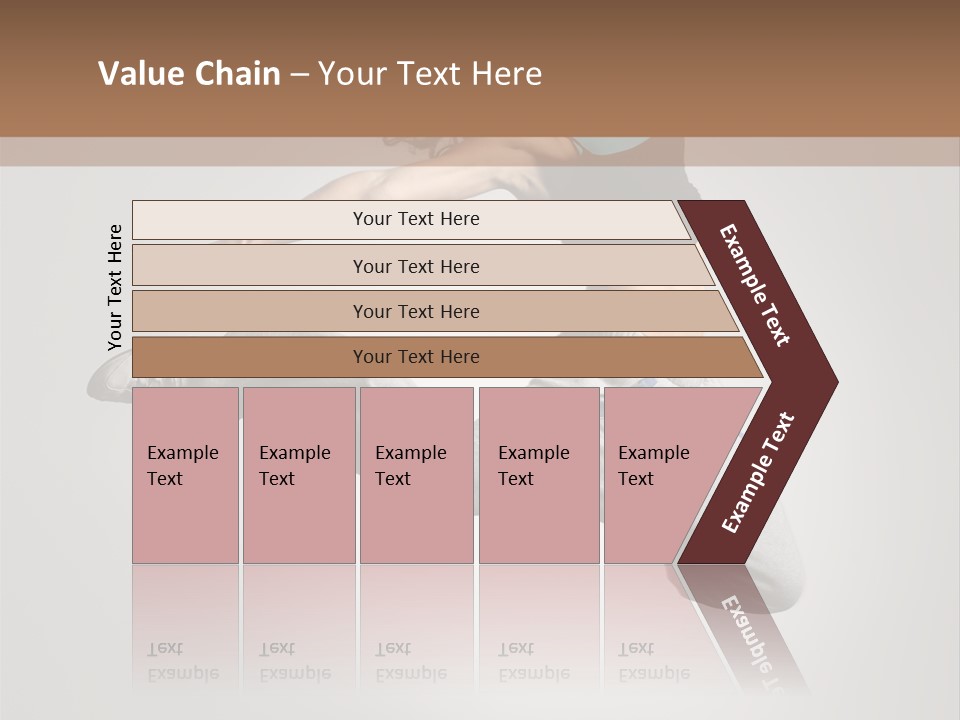 Value Chain – Your Text Here

Your Text Here

Your Text Here

Your Text Here

Your Text Here

Your Text Here

Example Text

Example Text

Example Text

Example Text

Example Text

Example Text

Example Text